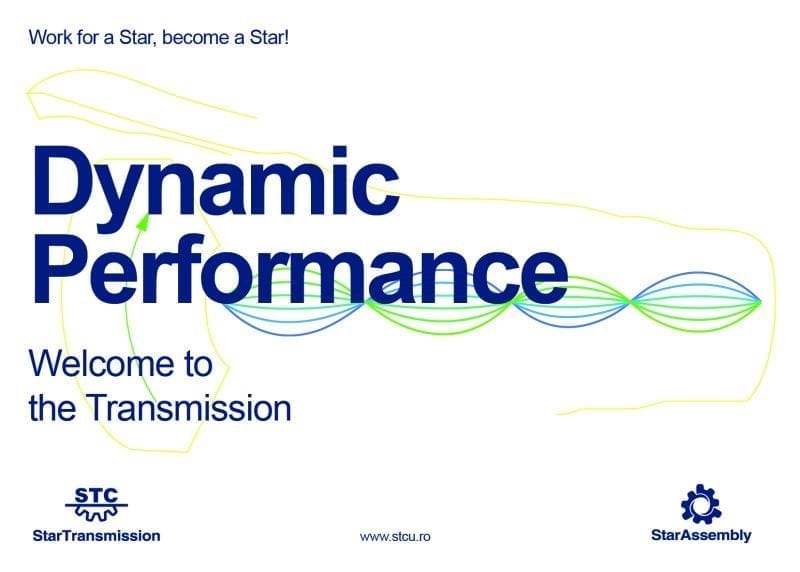 Work for a Star, become a Star!

Dynamic Performance

Welcome to the Transmission

STC
StarTransmission

www.stcu.ro

StarAssembly